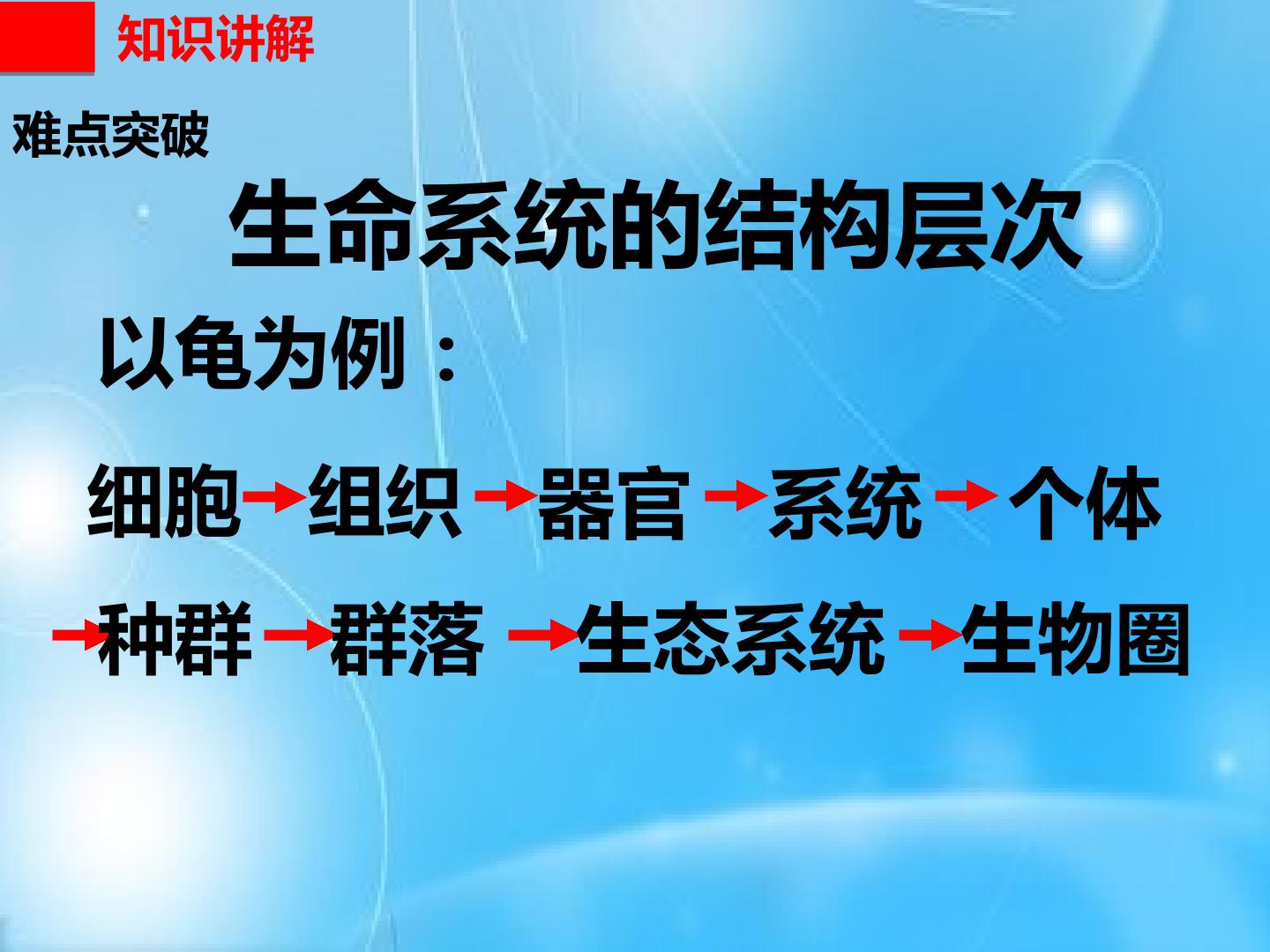 知识讲解

难点突破

生命系统的结构层次

以龟为例：

细胞→组织→器官→系统→个体

→种群→群落→生态系统→生物圈